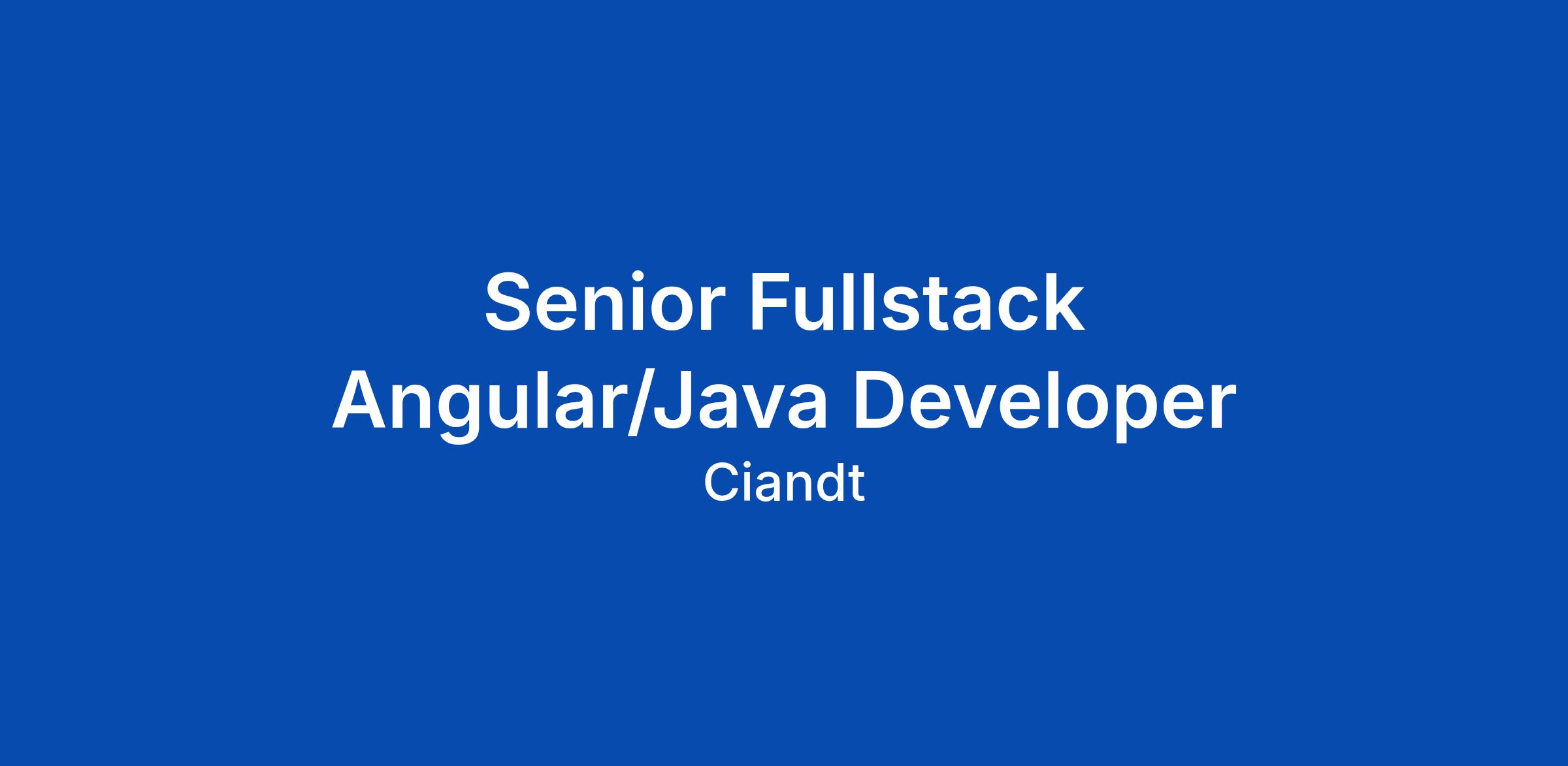 Senior Fullstack Angular/Java Developer

Ciandt